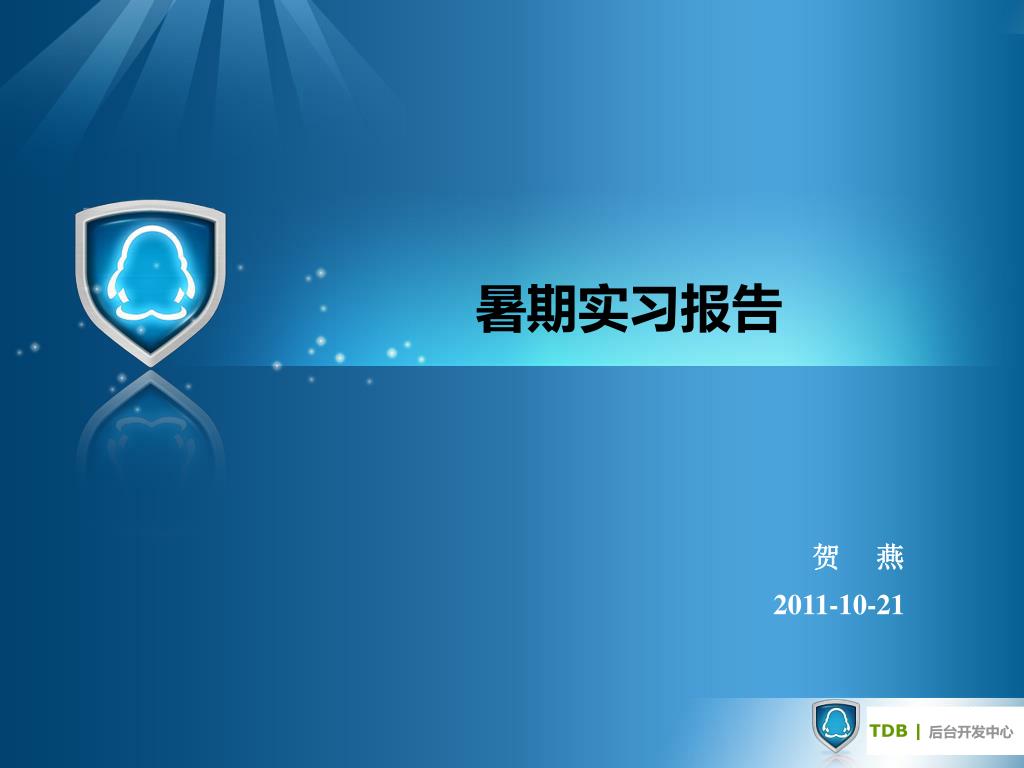 暑期实习报告

贺　燕

2011-10-21

TDB | 后台开发中心